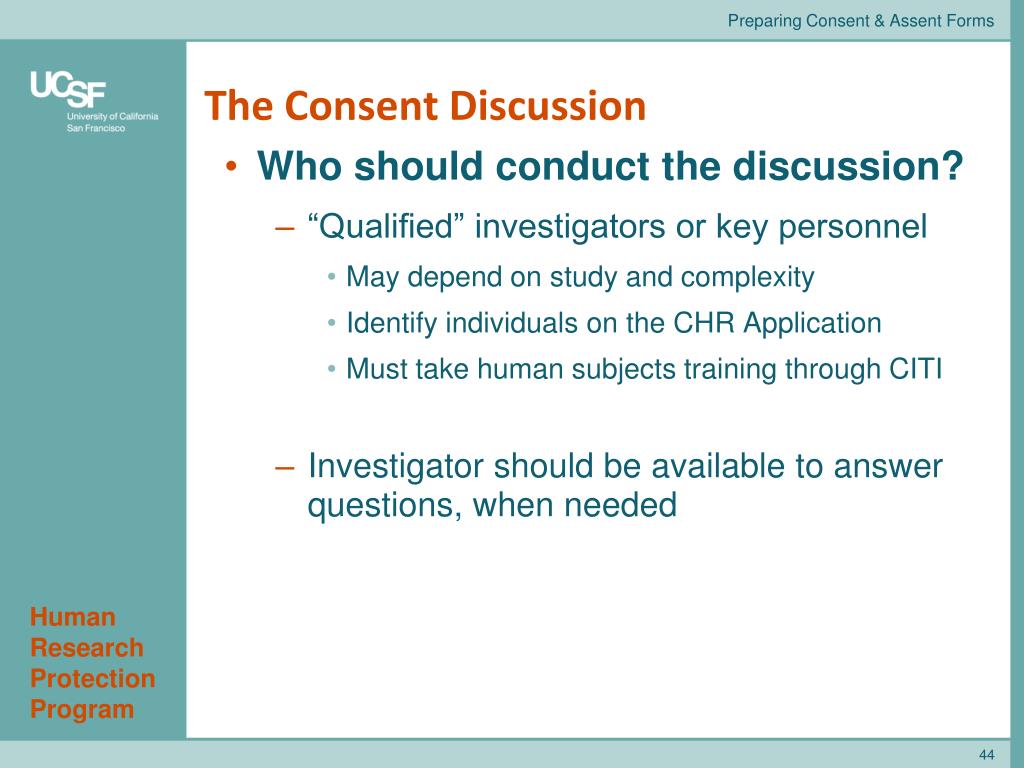 Preparing Consent & Assent Forms

UCSF
University of California
San Francisco

The Consent Discussion

• Who should conduct the discussion?

– “Qualified” investigators or key personnel

• May depend on study and complexity

• Identify individuals on the CHR Application

• Must take human subjects training through CITI

– Investigator should be available to answer questions, when needed

Human Research Protection Program

44